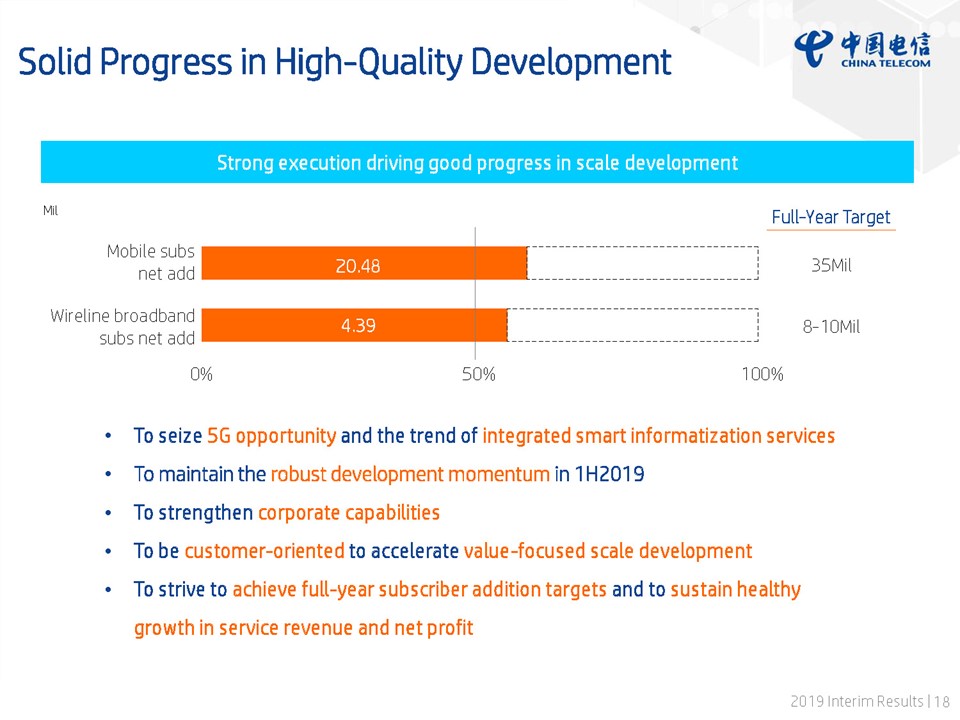 Solid Progress in High-Quality Development

中国电信
CHINA TELECOM

Strong execution driving good progress in scale development

Mil

Full-Year Target

Mobile subs net add 20.48 35Mil

Wireline broadband subs net add 4.39 8-10Mil

0% 50% 100%

• To seize 5G opportunity and the trend of integrated smart informatization services
• To maintain the robust development momentum in 1H2019
• To strengthen corporate capabilities
• To be customer-oriented to accelerate value-focused scale development
• To strive to achieve full-year subscriber addition targets and to sustain healthy growth in service revenue and net profit

2019 Interim Results | 18